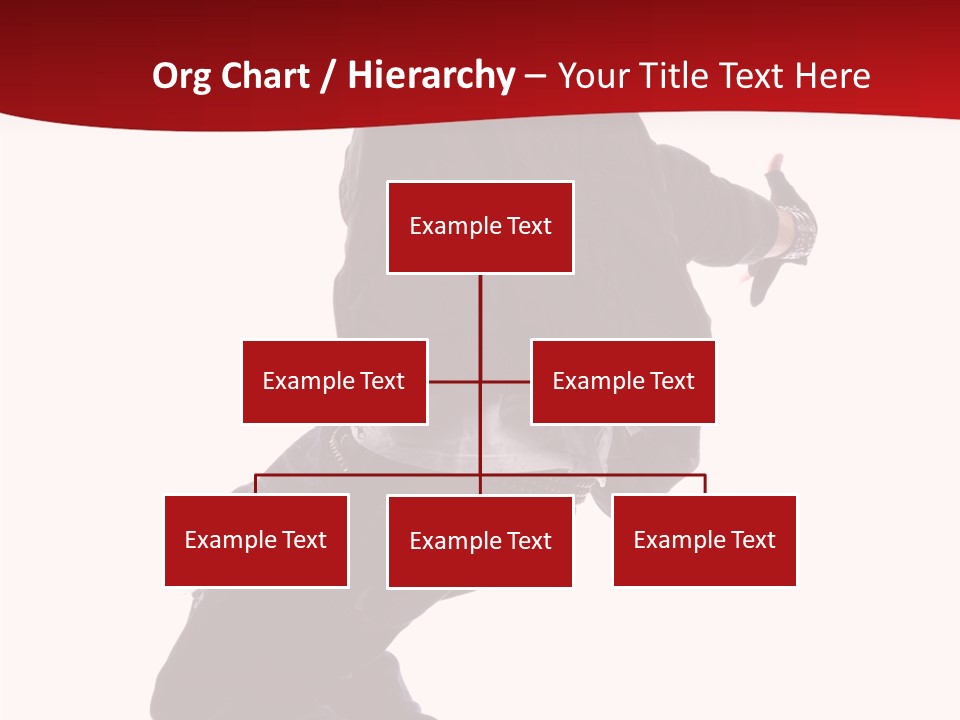 Org Chart / Hierarchy – Your Title Text Here

Example Text

Example Text

Example Text

Example Text

Example Text

Example Text